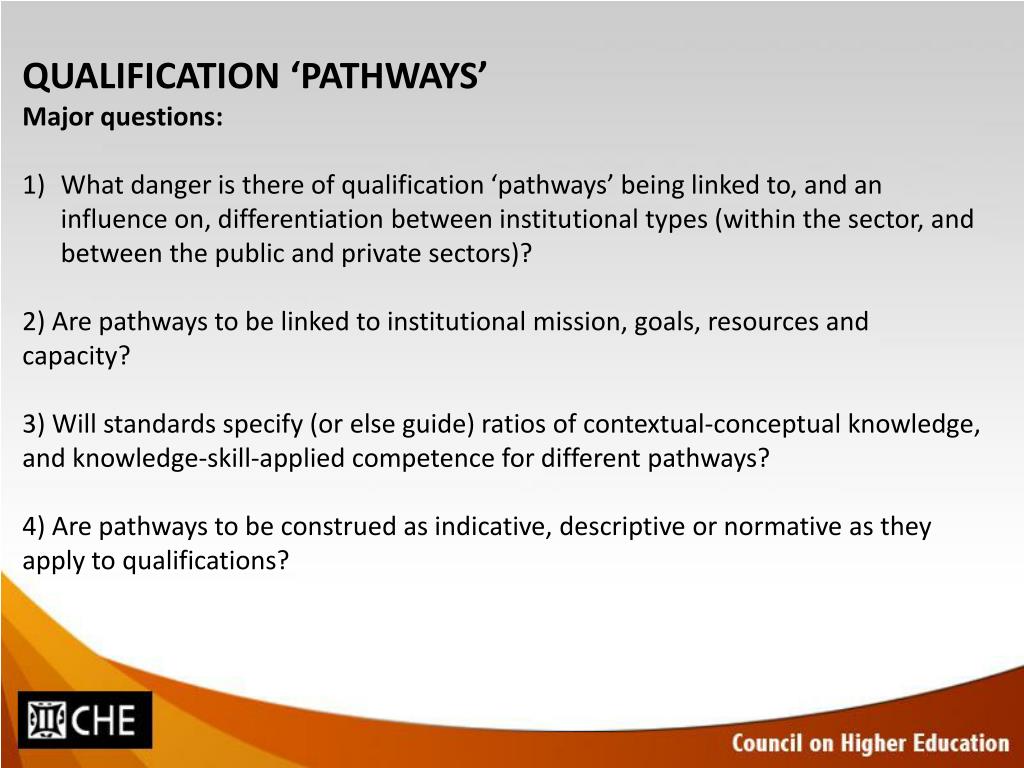 QUALIFICATION ‘PATHWAYS’
Major questions:

1) What danger is there of qualification ‘pathways’ being linked to, and an influence on, differentiation between institutional types (within the sector, and between the public and private sectors)?

2) Are pathways to be linked to institutional mission, goals, resources and capacity?

3) Will standards specify (or else guide) ratios of contextual-conceptual knowledge, and knowledge-skill-applied competence for different pathways?

4) Are pathways to be construed as indicative, descriptive or normative as they apply to qualifications?

CHE

Council on Higher Education